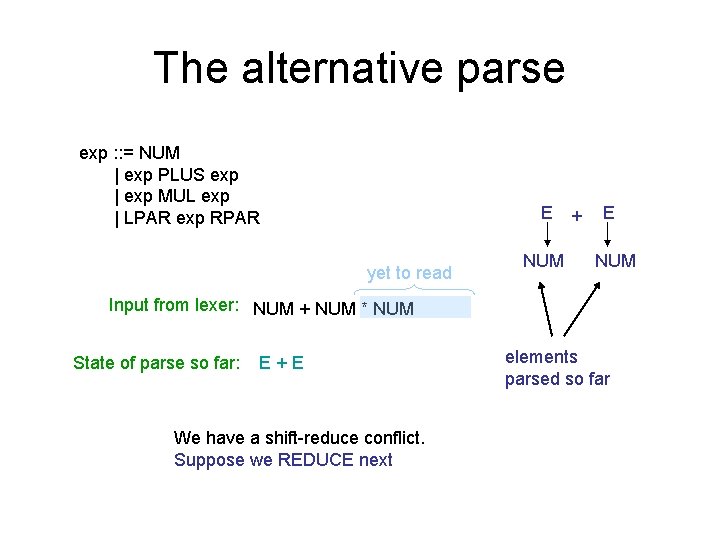 The alternative parse

exp ::= NUM
| exp PLUS exp
| exp MUL exp
| LPAR exp RPAR

E + E

NUM NUM

yet to read

Input from lexer: NUM + NUM * NUM

State of parse so far: E + E

elements parsed so far

We have a shift-reduce conflict.
Suppose we REDUCE next